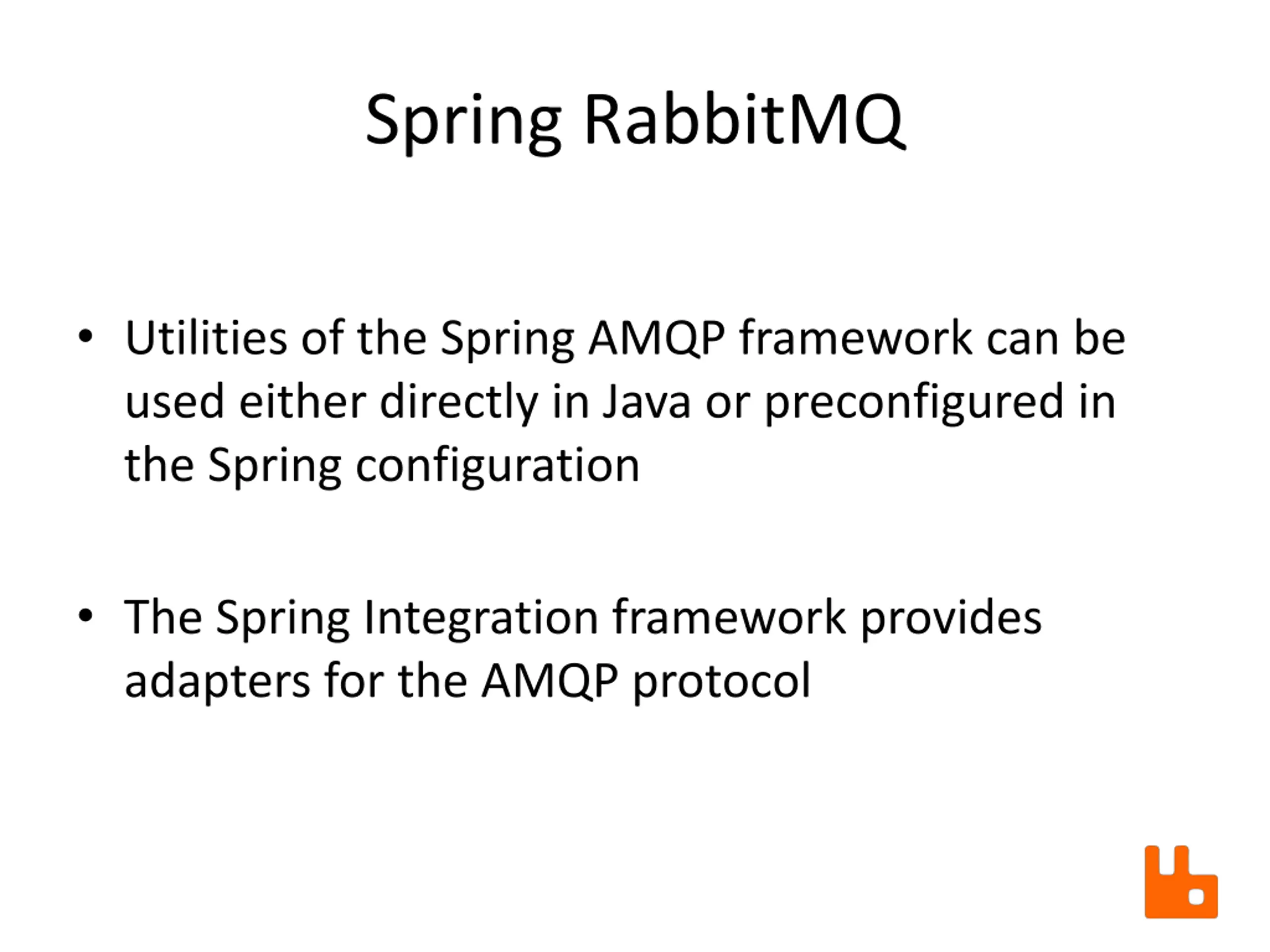 Spring RabbitMQ

• Utilities of the Spring AMQP framework can be used either directly in Java or preconfigured in the Spring configuration

• The Spring Integration framework provides adapters for the AMQP protocol